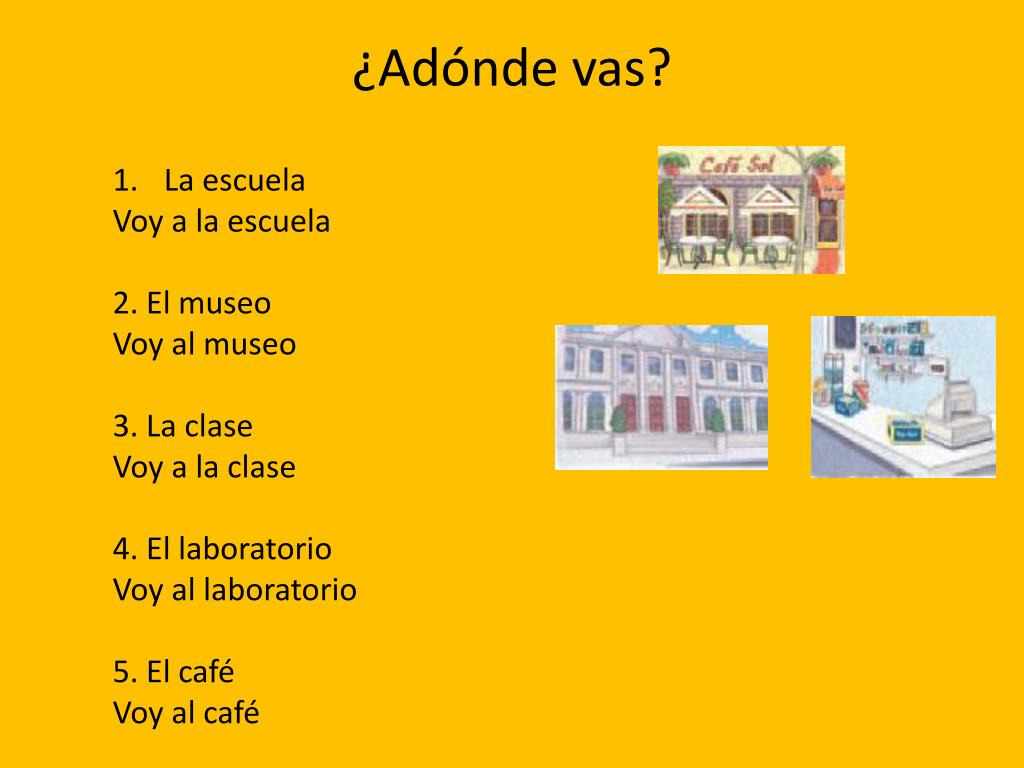 ¿Adónde vas?

1. La escuela
Voy a la escuela

2. El museo
Voy al museo

3. La clase
Voy a la clase

4. El laboratorio
Voy al laboratorio

5. El café
Voy al café

Café Sol